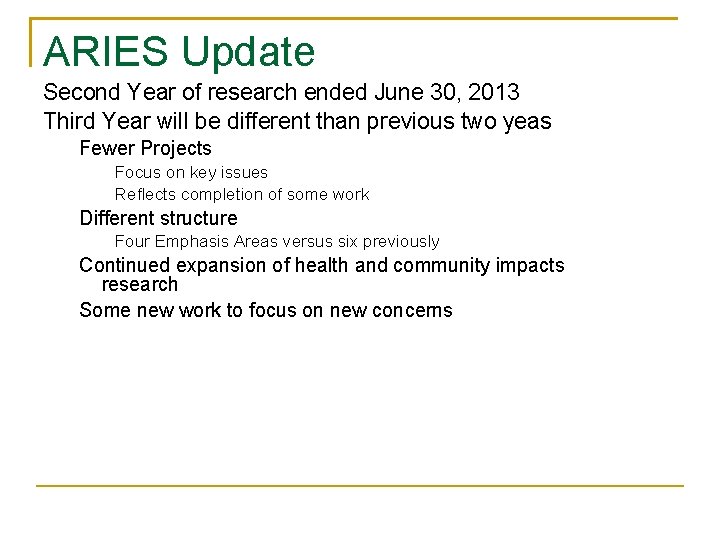 ARIES Update

Second Year of research ended June 30, 2013

Third Year will be different than previous two yeas

Fewer Projects

Focus on key issues

Reflects completion of some work

Different structure

Four Emphasis Areas versus six previously

Continued expansion of health and community impacts research

Some new work to focus on new concerns